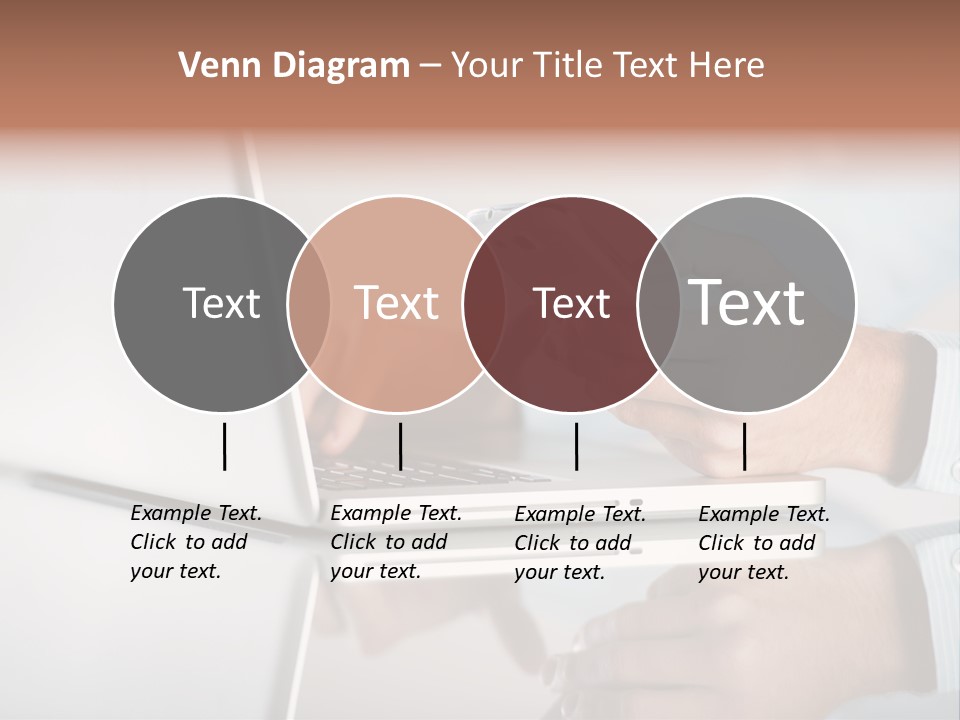 Venn Diagram – Your Title Text Here

Text

Text

Text

Text

Example Text. Click to add your text.

Example Text. Click to add your text.

Example Text. Click to add your text.

Example Text. Click to add your text.